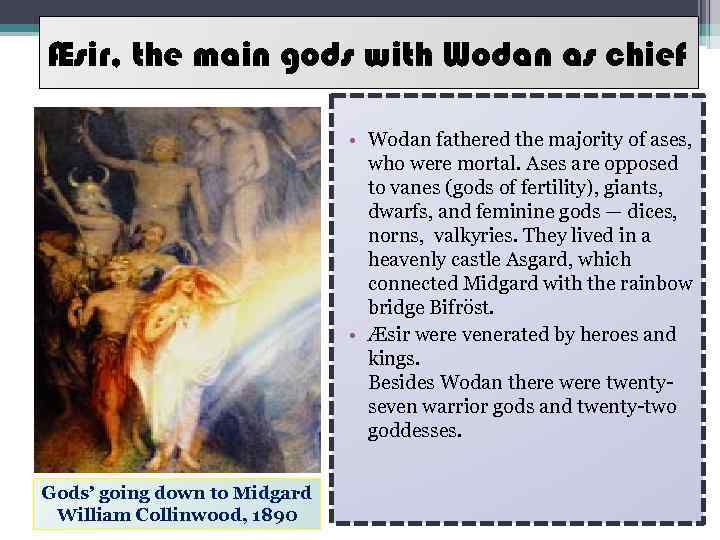 Æsir, the main gods with Wodan as chief

Gods' going down to Midgard
William Collinwood, 1890

• Wodan fathered the majority of ases, who were mortal. Ases are opposed to vanes (gods of fertility), giants, dwarfs, and feminine gods — dices, norns, valkyries. They lived in a heavenly castle Asgard, which connected Midgard with the rainbow bridge Bifröst.
• Æsir were venerated by heroes and kings.
Besides Wodan there were twenty-seven warrior gods and twenty-two goddesses.